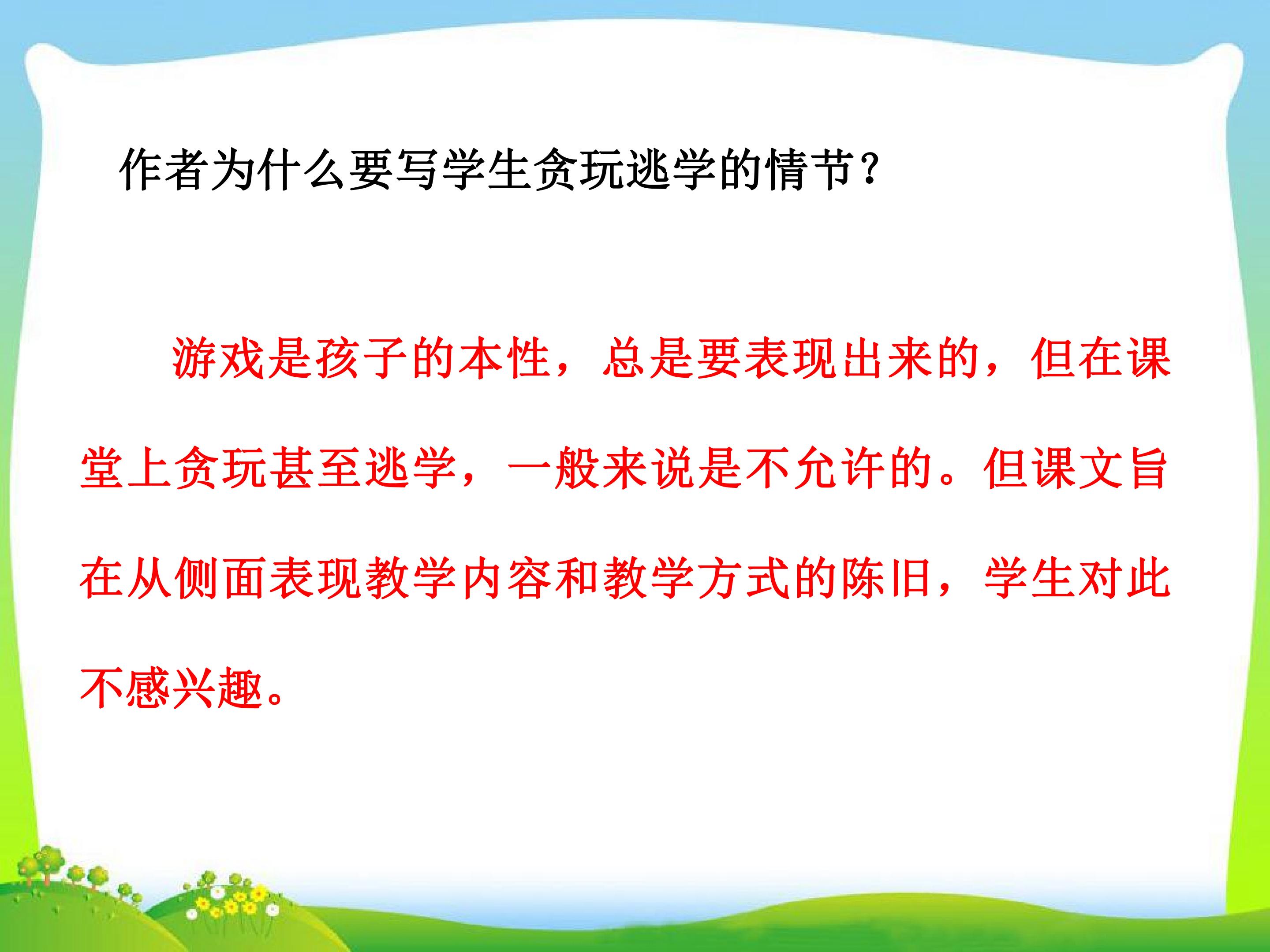 作者为什么要写学生贪玩逃学的情节？

游戏是孩子的本性，总是要表现出来的，但在课堂上贪玩甚至逃学，一般来说是不允许的。但课文旨在从侧面表现教学内容和教学方式的陈旧，学生对此不感兴趣。